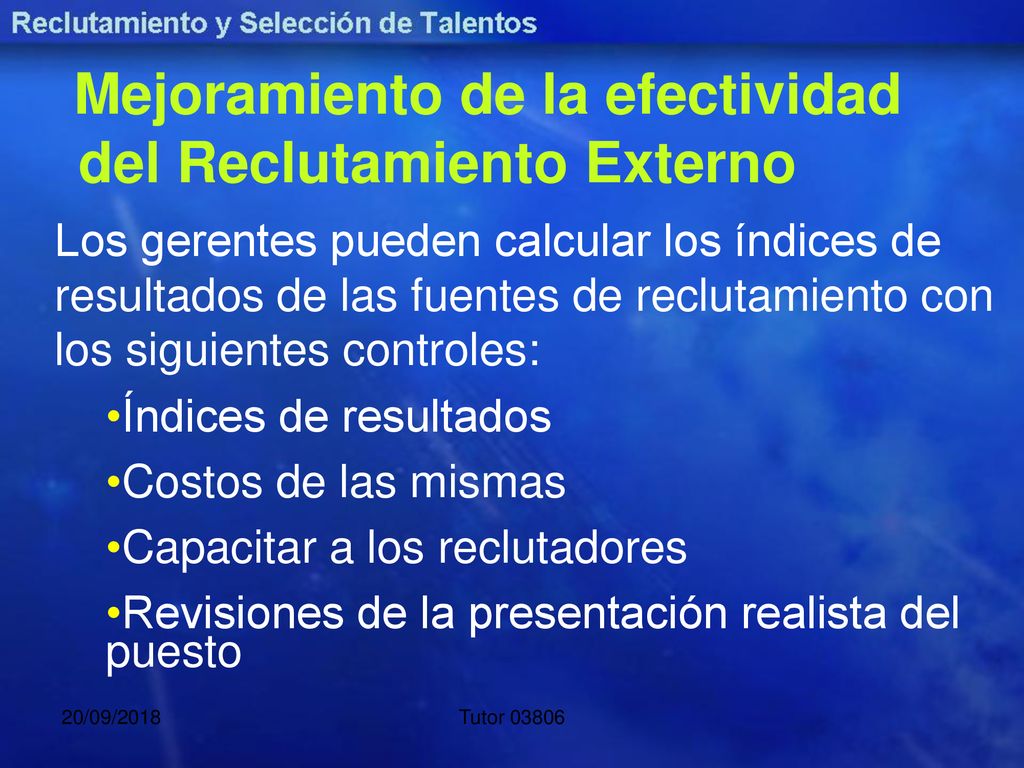 Reclutamiento y Selección de Talentos

Mejoramiento de la efectividad del Reclutamiento Externo

Los gerentes pueden calcular los índices de resultados de las fuentes de reclutamiento con los siguientes controles:

•Índices de resultados

•Costos de las mismas

•Capacitar a los reclutadores

•Revisiones de la presentación realista del puesto

20/09/2018

Tutor 03806